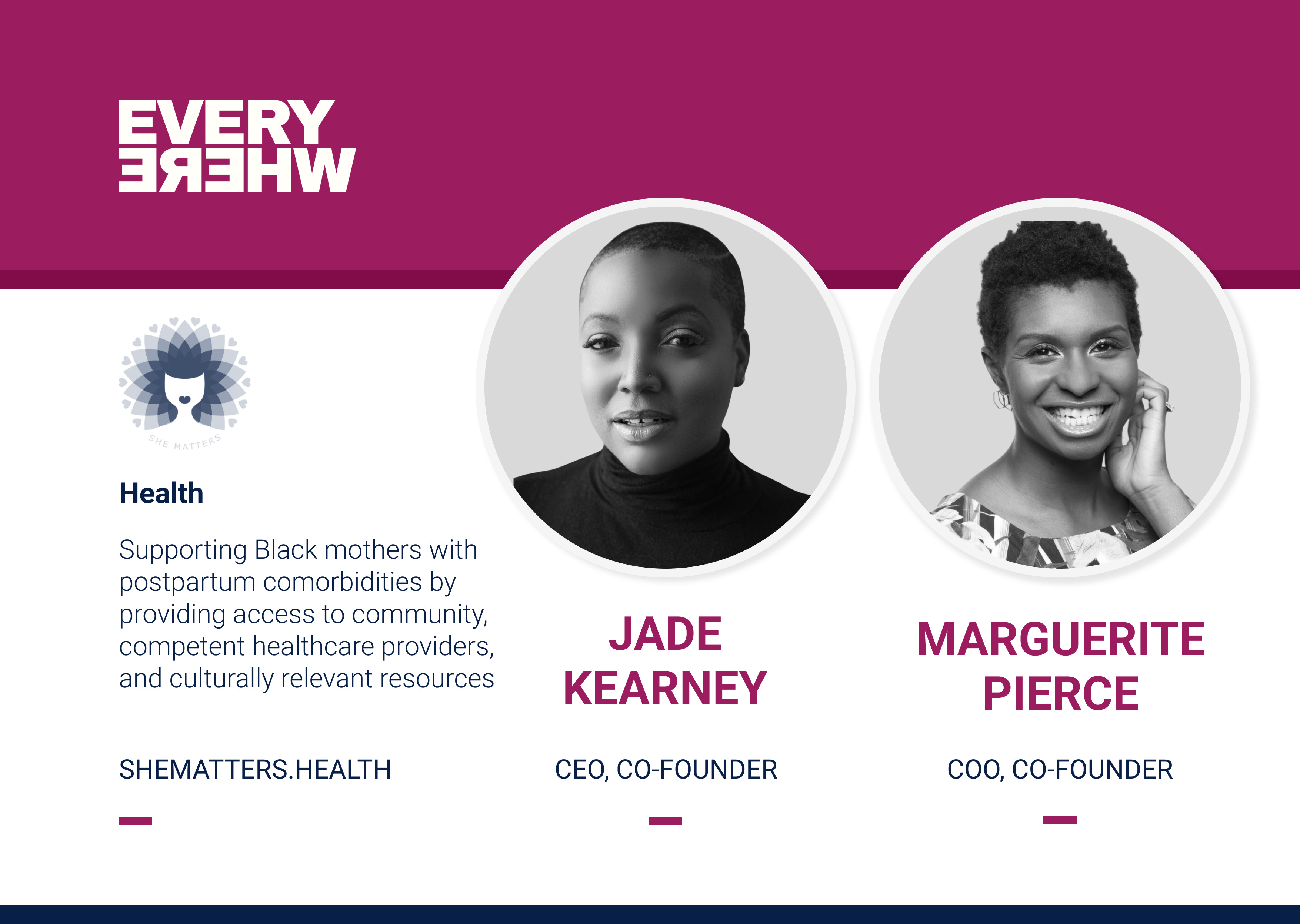 EVERY
WHERE

SHE MATTERS

Health

Supporting Black mothers with postpartum comorbidities by providing access to community, competent healthcare providers, and culturally relevant resources

SHEMATTERS.HEALTH

JADE KEARNEY

CEO, CO-FOUNDER

MARGUERITE PIERCE

COO, CO-FOUNDER